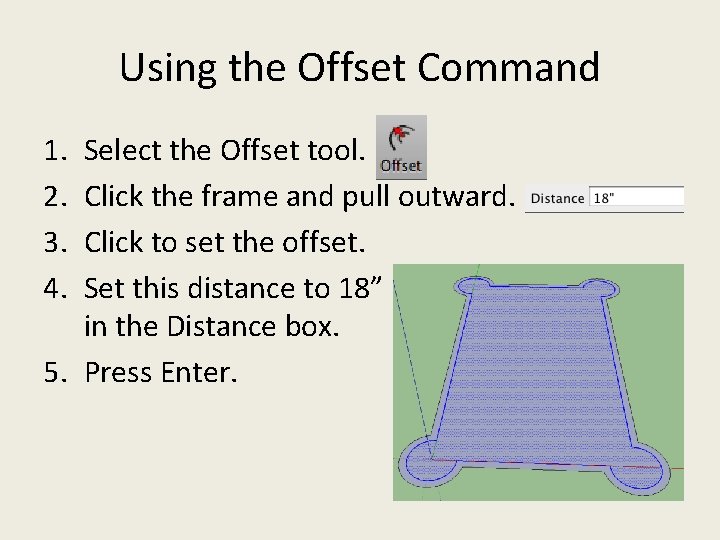 Using the Offset Command

1. Select the Offset tool.

Offset

2. Click the frame and pull outward.

Distance 18"

3. Click to set the offset.
4. Set this distance to 18" in the Distance box.
5. Press Enter.